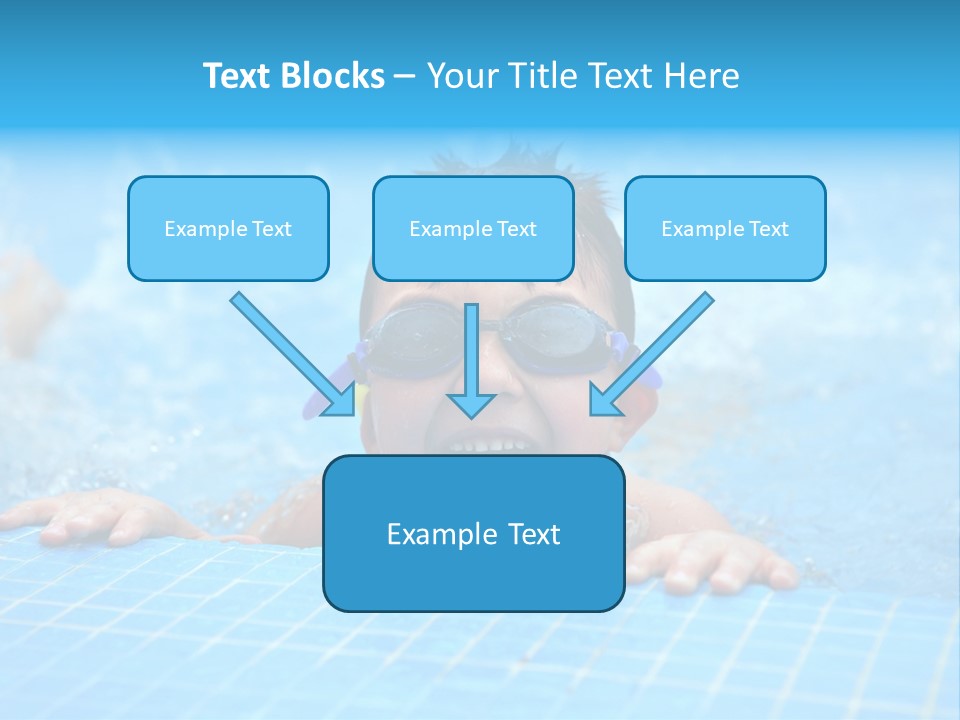 Text Blocks – Your Title Text Here

Example Text

Example Text

Example Text

Example Text